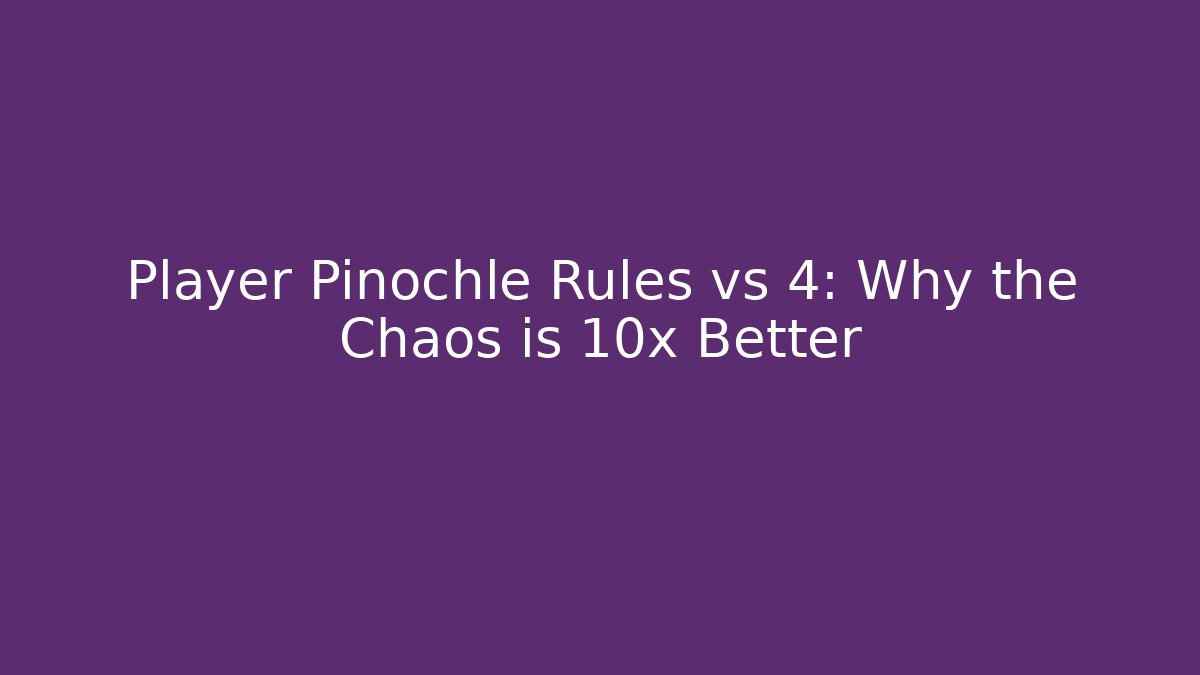 Player Pinochle Rules vs 4: Why the Chaos is 10x Better